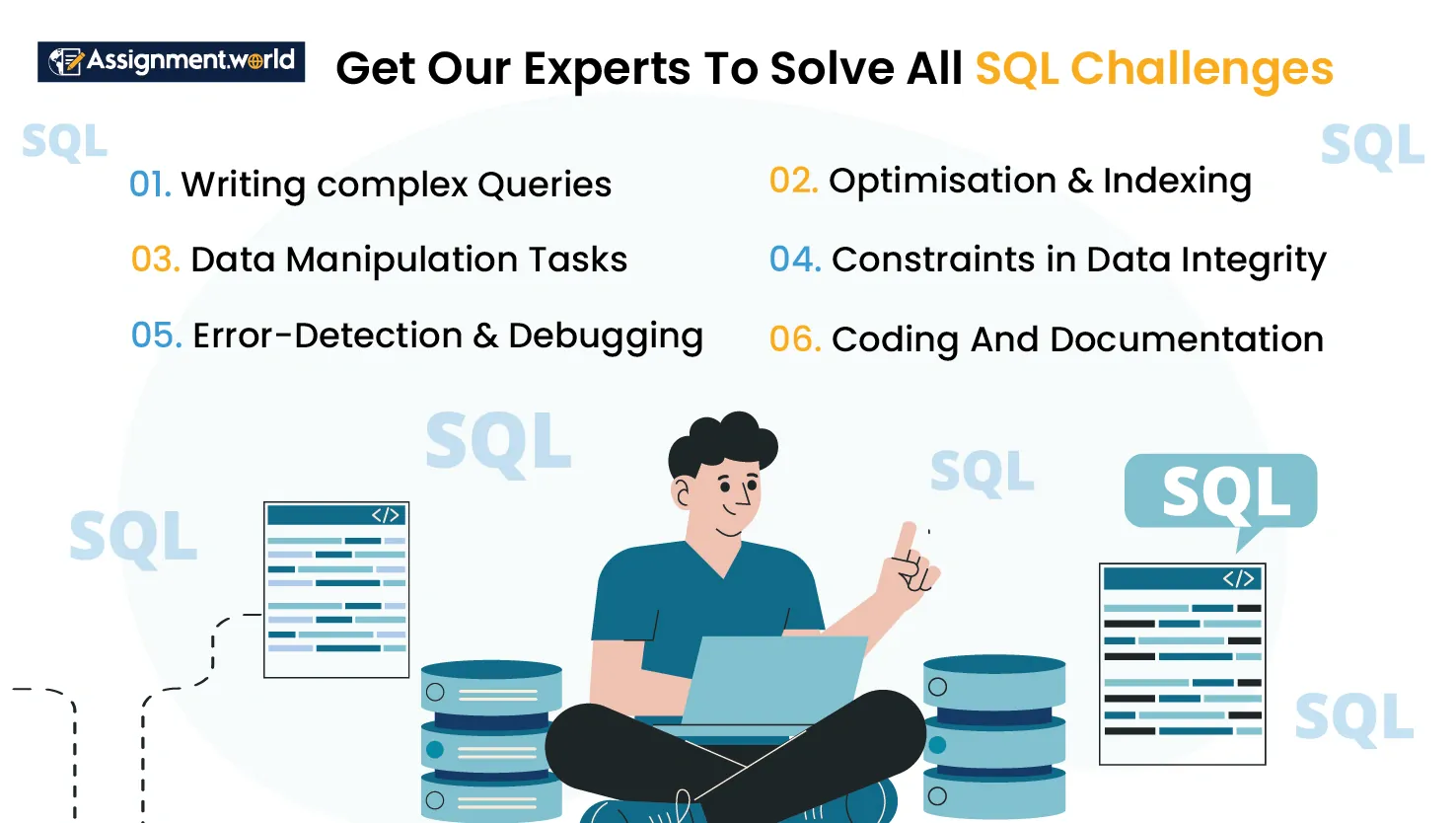 Assignment.world

Get Our Experts To Solve All SQL Challenges

SQL

SQL

01. Writing complex Queries

02. Optimisation & Indexing

03. Data Manipulation Tasks

04. Constraints in Data Integrity

05. Error-Detection & Debugging

06. Coding And Documentation

SQL

SQL

SQL

SQL

</>

</>

SQL